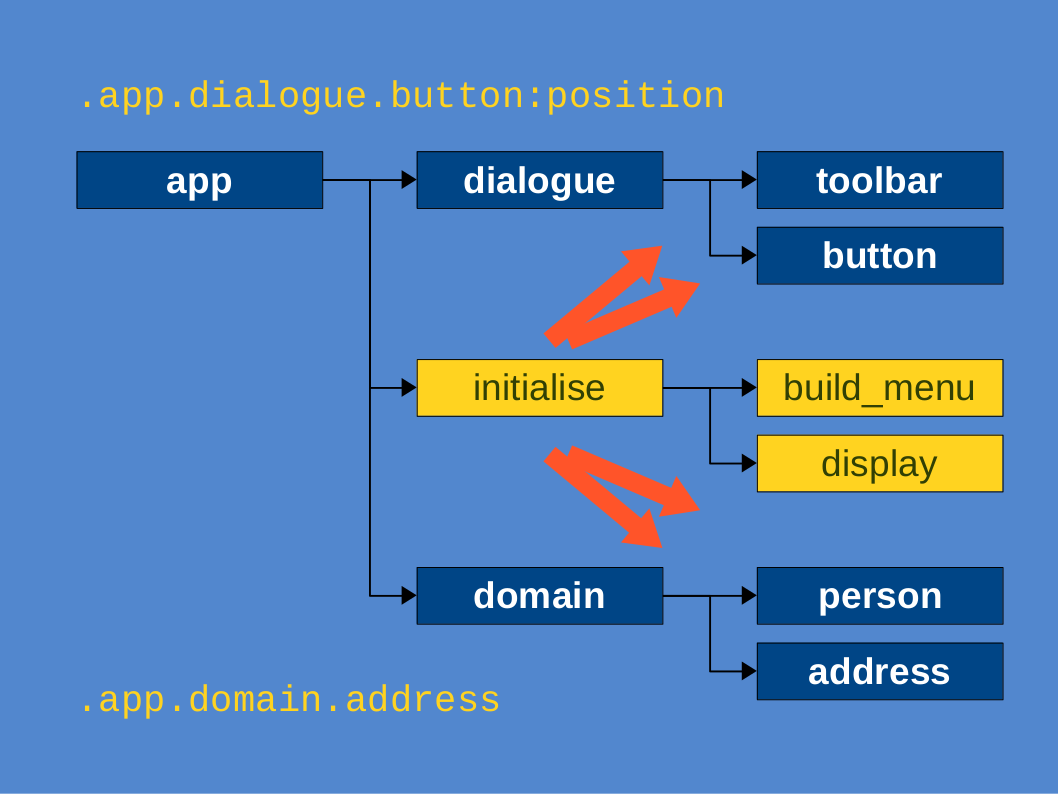 .app.dialogue.button:position

app

dialogue

toolbar

button

initialise

build_menu

display

domain

person

address

.app.domain.address